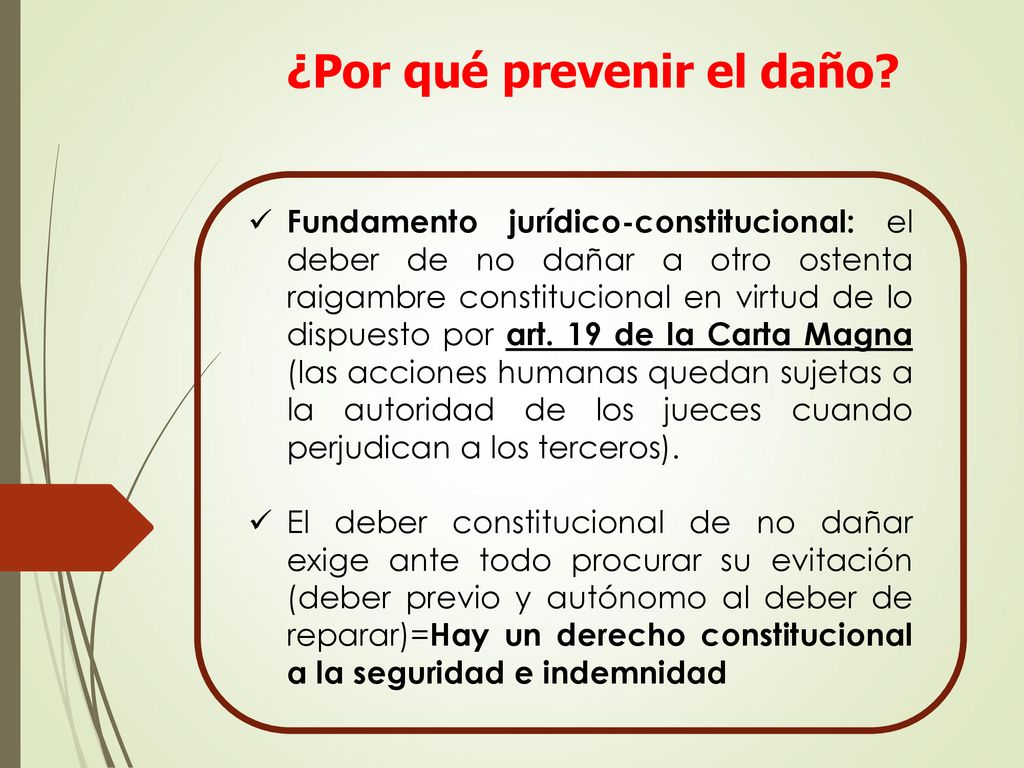 ¿Por qué prevenir el daño?

✓ Fundamento jurídico-constitucional: el deber de no dañar a otro ostenta raigambre constitucional en virtud de lo dispuesto por art. 19 de la Carta Magna (las acciones humanas quedan sujetas a la autoridad de los jueces cuando perjudican a los terceros).

✓ El deber constitucional de no dañar exige ante todo procurar su evitación (deber previo y autónomo al deber de reparar)=Hay un derecho constitucional a la seguridad e indemnidad